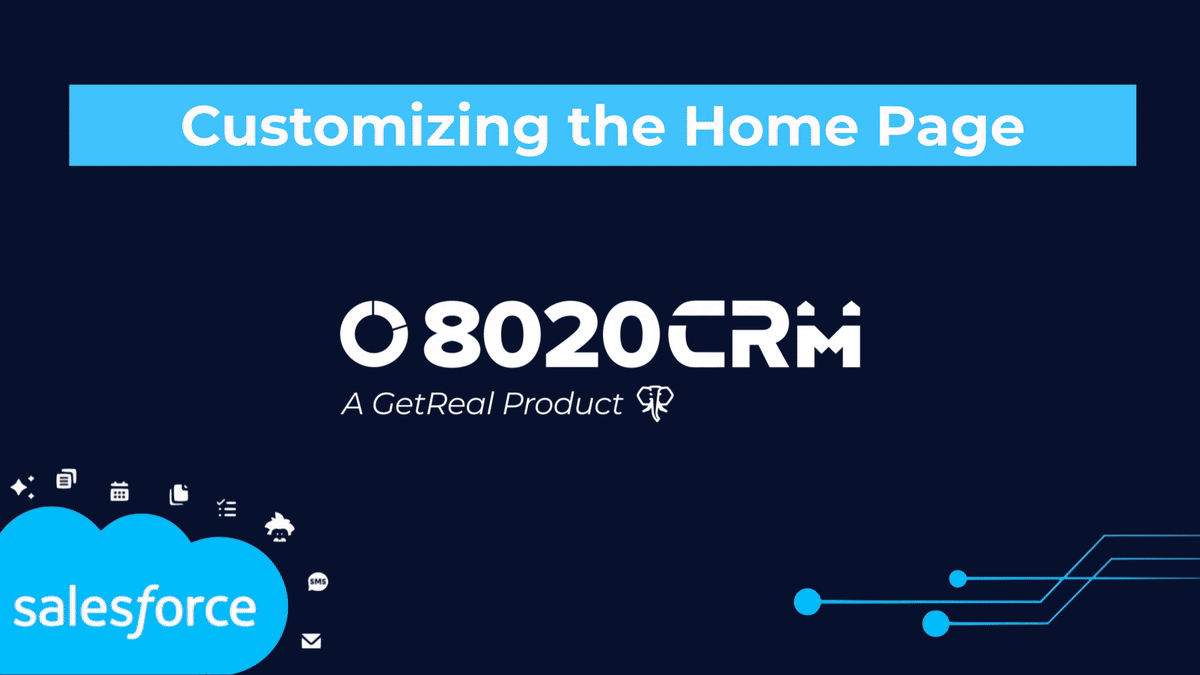 Customizing the Home Page

8020CRM
A GetReal Product

SMS

salesforce